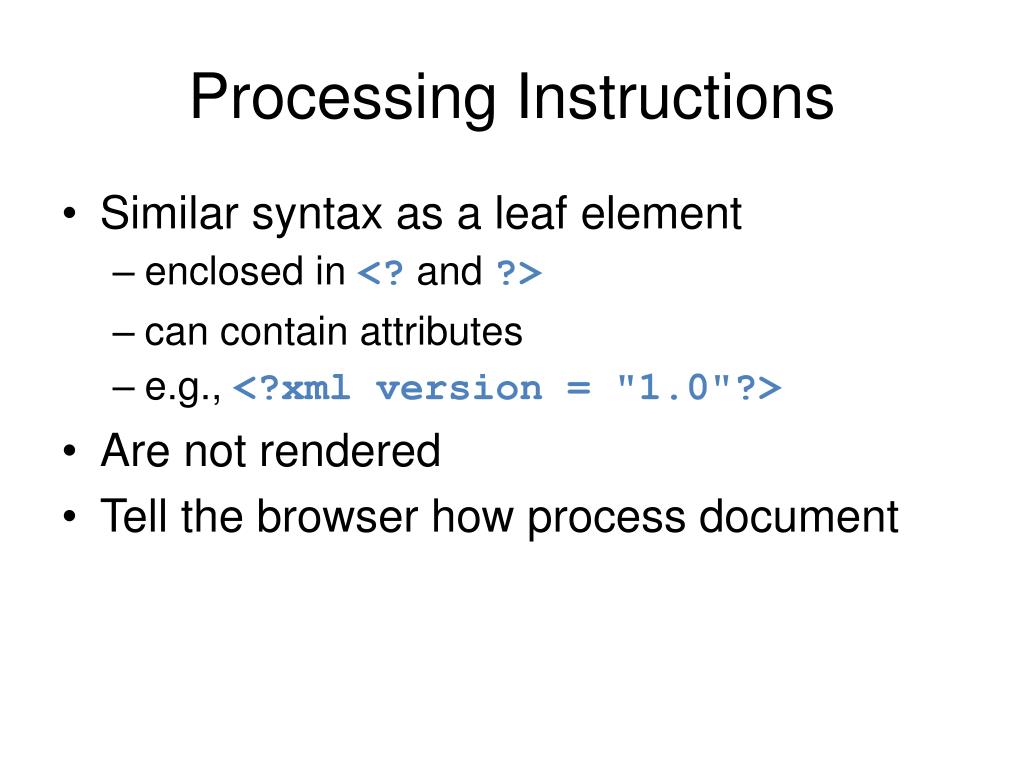 Processing Instructions

• Similar syntax as a leaf element
– enclosed in <? and ?>
– can contain attributes
– e.g., <?xml version = "1.0"?>
• Are not rendered
• Tell the browser how process document